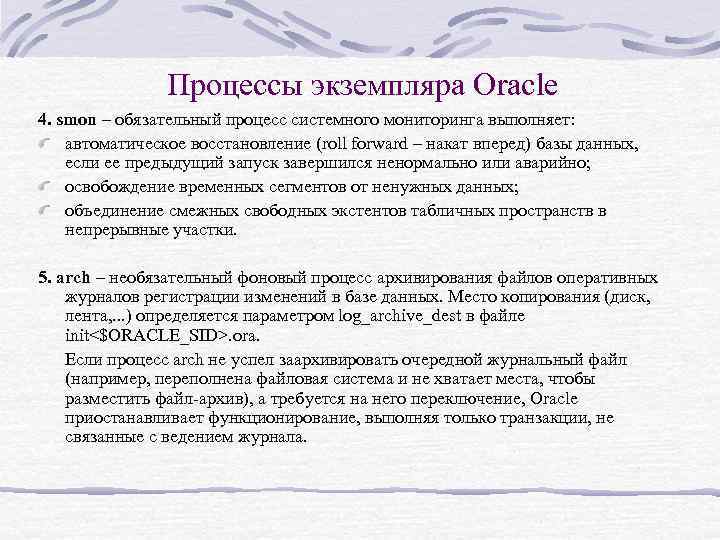 Процессы экземпляра Oracle

4. smon – обязательный процесс системного мониторинга выполняет:

автоматическое восстановление (roll forward – накат вперед) базы данных, если ее предыдущий запуск завершился ненормально или аварийно;

освобождение временных сегментов от ненужных данных;

объединение смежных свободных экстентов табличных пространств в непрерывные участки.

5. arch – необязательный фоновый процесс архивирования файлов оперативных журналов регистрации изменений в базе данных. Место копирования (диск, лента,...) определяется параметром log_archive_dest в файле init<$ORACLE_SID>.ora.

Если процесс arch не успел заархивировать очередной журнальный файл (например, переполнена файловая система и не хватает места, чтобы разместить файл-архив), а требуется на него переключение, Oracle приостанавливает функционирование, выполняя только транзакции, не связанные с ведением журнала.